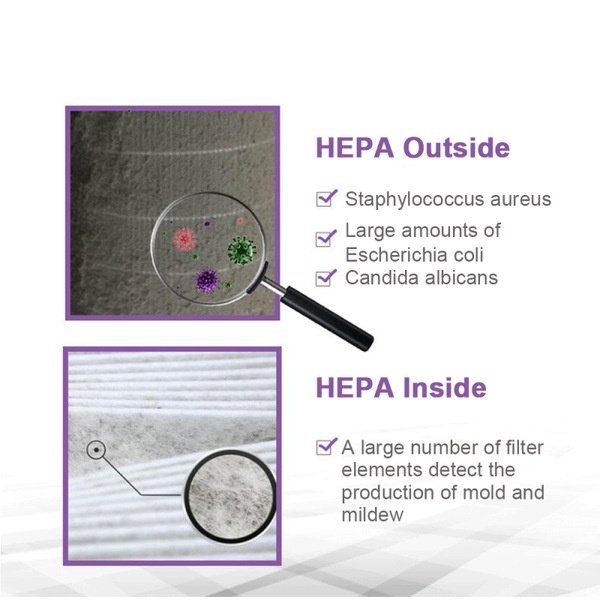 HEPA Outside

Staphylococcus aureus

Large amounts of Escherichia coli

Candida albicans

HEPA Inside

A large number of filter elements detect the production of mold and mildew